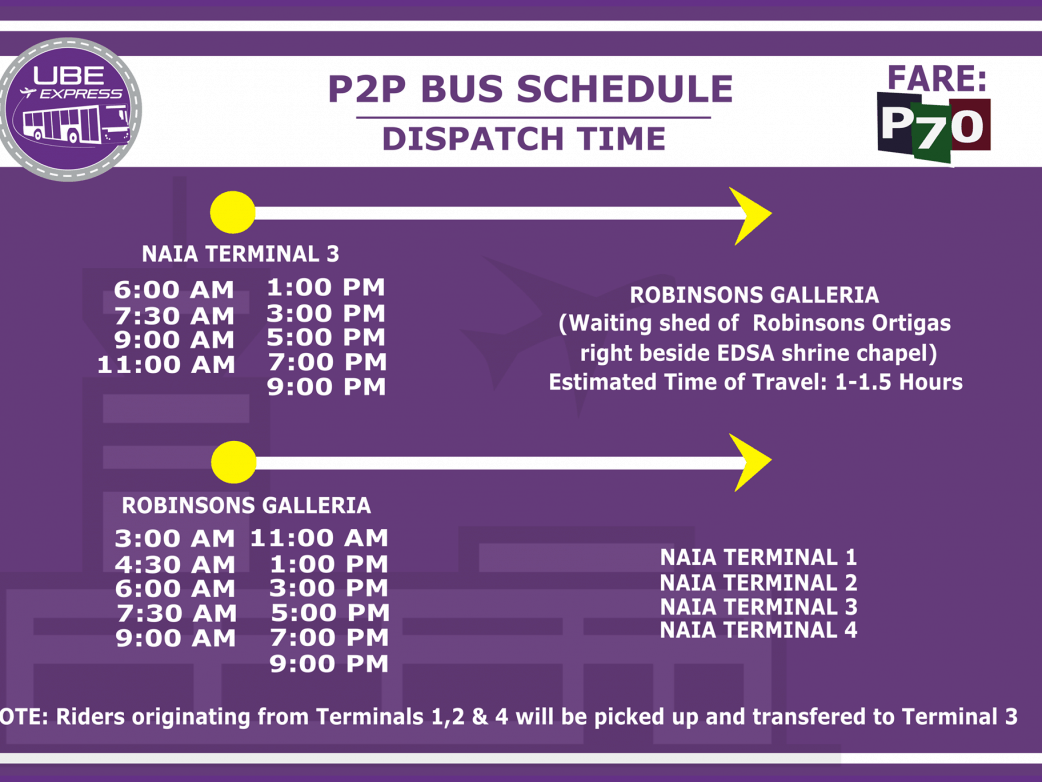 UBE EXPRESS

P2P BUS SCHEDULE
DISPATCH TIME

FARE:
P70

NAIA TERMINAL 3

6:00 AM
7:30 AM
9:00 AM
11:00 AM

1:00 PM
3:00 PM
5:00 PM
7:00 PM
9:00 PM

ROBINSONS GALLERIA
(Waiting shed of Robinsons Ortigas right beside EDSA shrine chapel)
Estimated Time of Travel: 1-1.5 Hours

ROBINSONS GALLERIA

3:00 AM
4:30 AM
6:00 AM
7:30 AM
9:00 AM

11:00 AM
1:00 PM
3:00 PM
5:00 PM
7:00 PM
9:00 PM

NAIA TERMINAL 1
NAIA TERMINAL 2
NAIA TERMINAL 3
NAIA TERMINAL 4

OTE: Riders originating from Terminals 1,2 & 4 will be picked up and transfered to Terminal 3